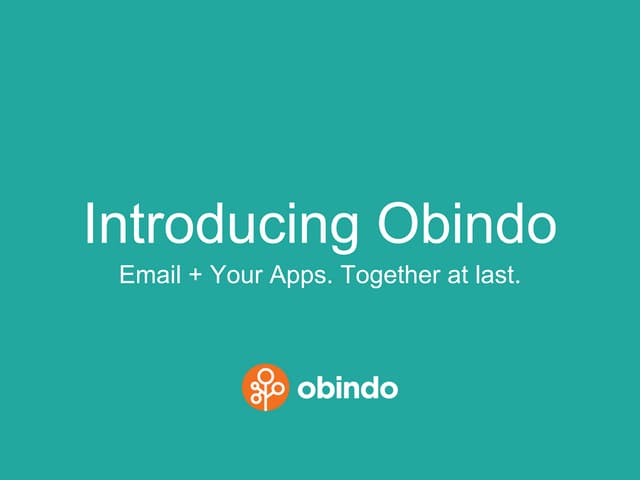 Introducing Obindo

Email + Your Apps. Together at last.

obindo